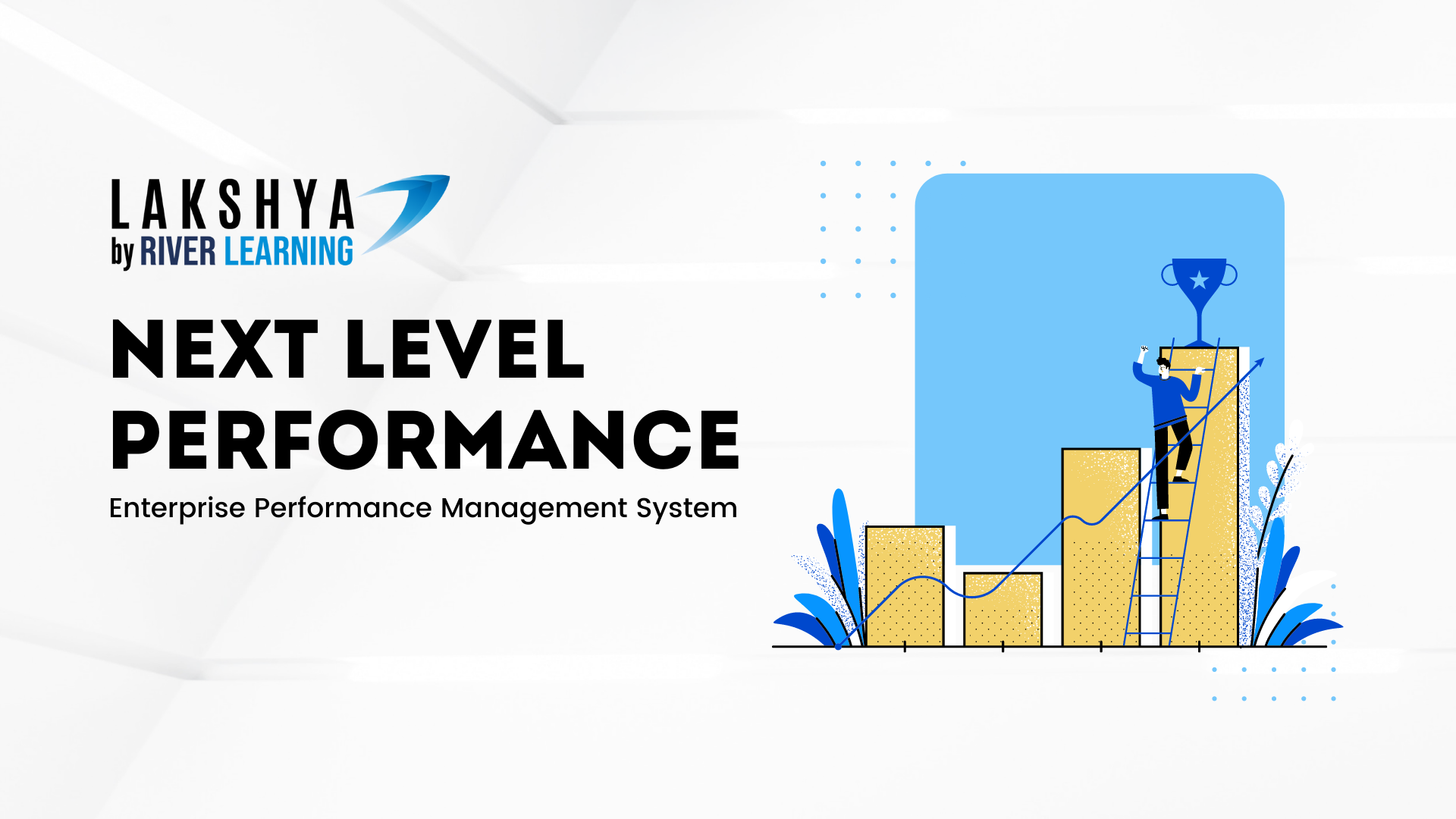 LAKSHYA
by RIVER LEARNING

NEXT LEVEL PERFORMANCE

Enterprise Performance Management System